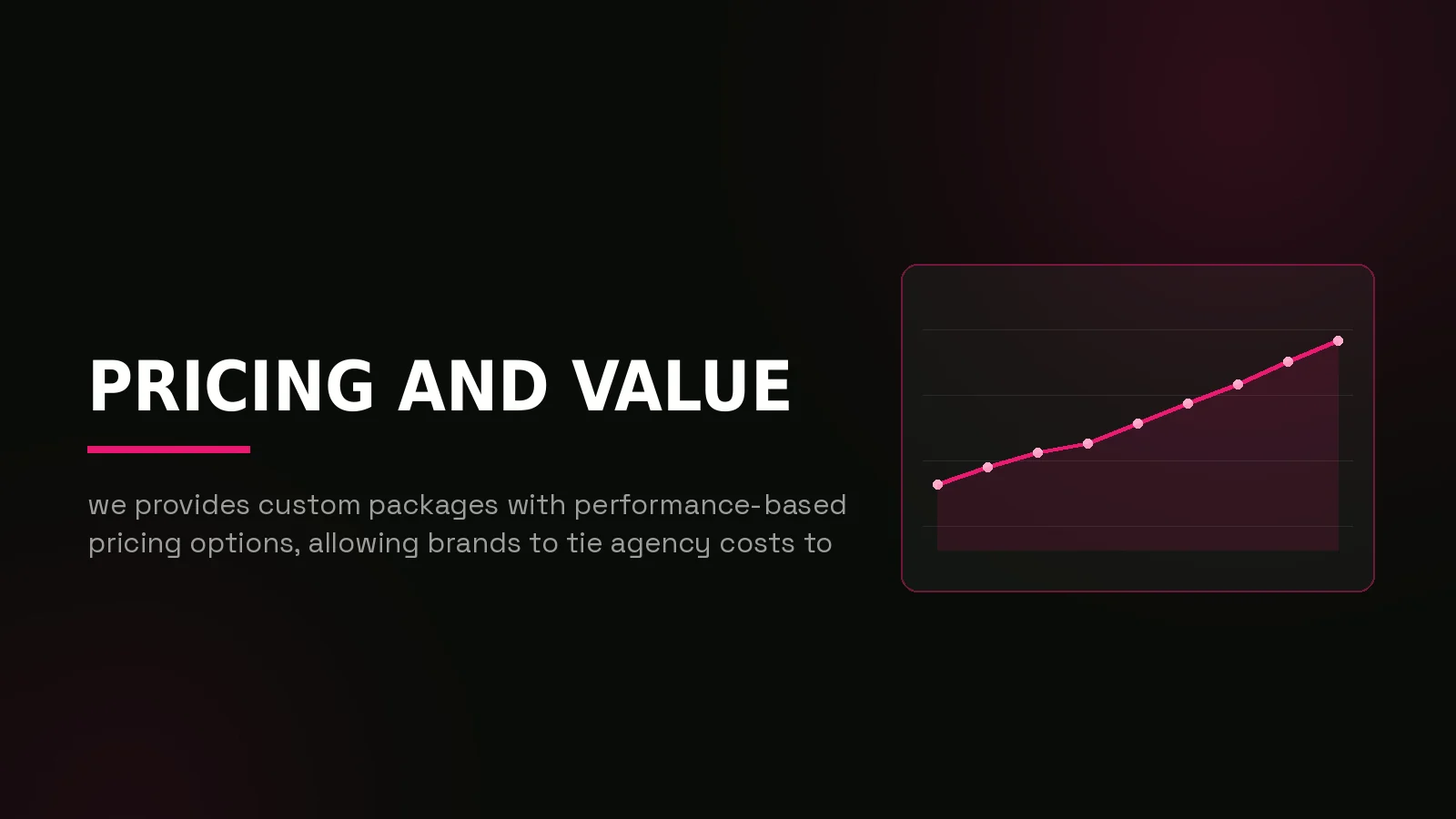 PRICING AND VALUE

we provides custom packages with performance-based pricing options, allowing brands to tie agency costs to